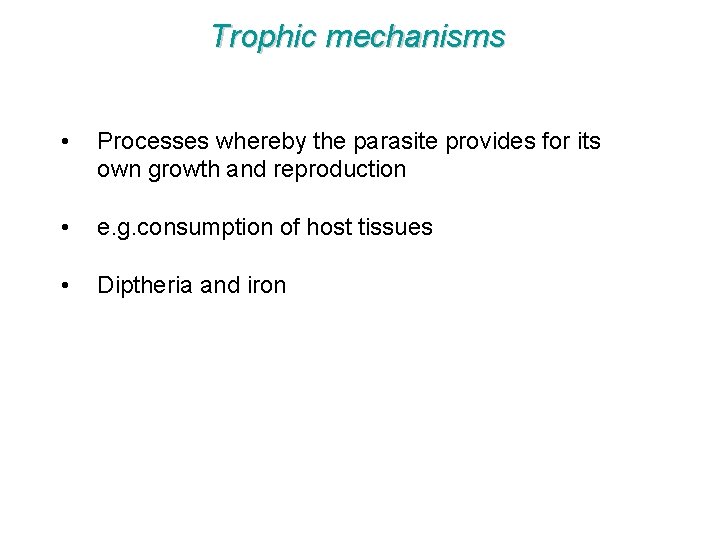 Trophic mechanisms

• Processes whereby the parasite provides for its own growth and reproduction

• e.g.consumption of host tissues

• Diptheria and iron